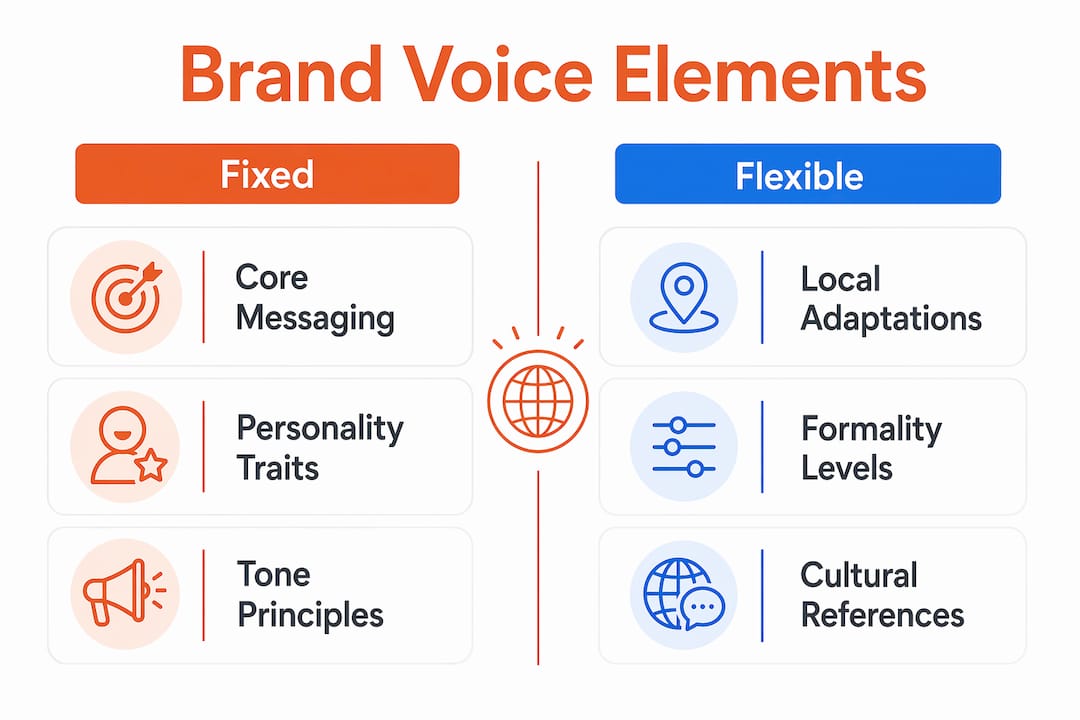 Brand Voice Elements

Fixed

Core Messaging

Personality Traits

Tone Principles

Flexible

Local Adaptations

Formality Levels

Cultural References